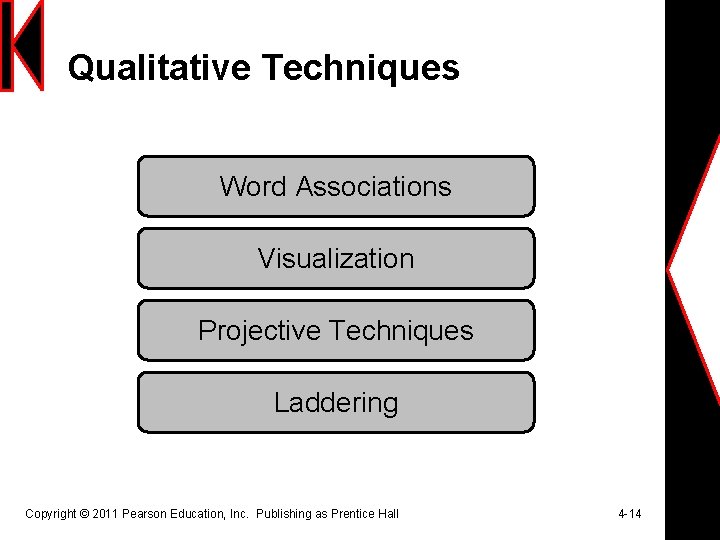 Qualitative Techniques

Word Associations

Visualization

Projective Techniques

Laddering

Copyright © 2011 Pearson Education, Inc. Publishing as Prentice Hall

4-14